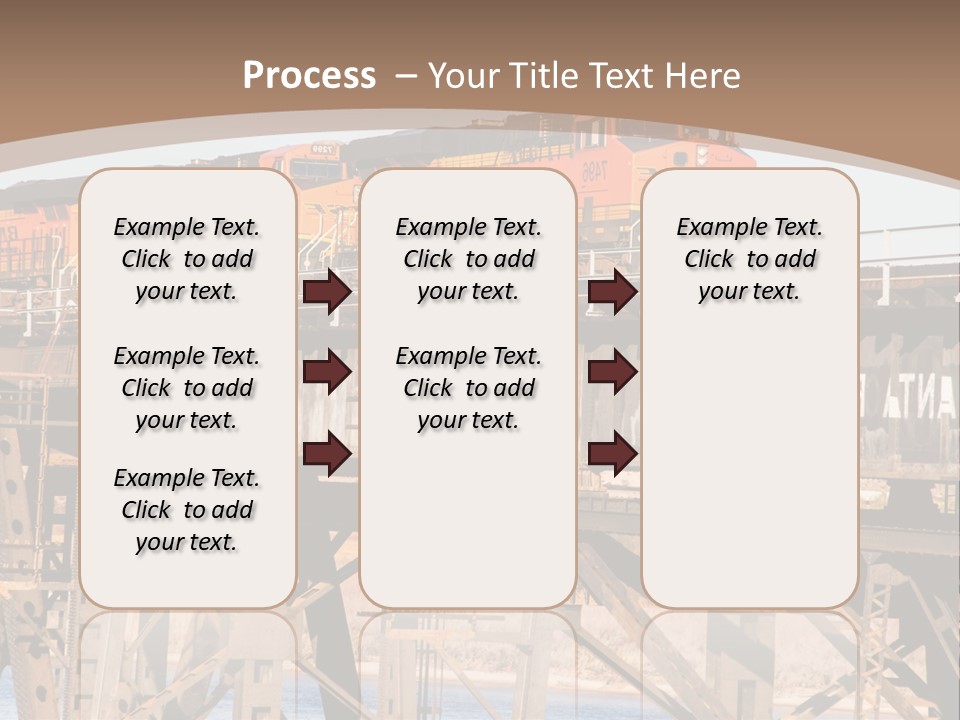 Process – Your Title Text Here

Example Text. Click to add your text.

Example Text. Click to add your text.

Example Text. Click to add your text.

Example Text. Click to add your text.

Example Text. Click to add your text.

Example Text. Click to add your text.